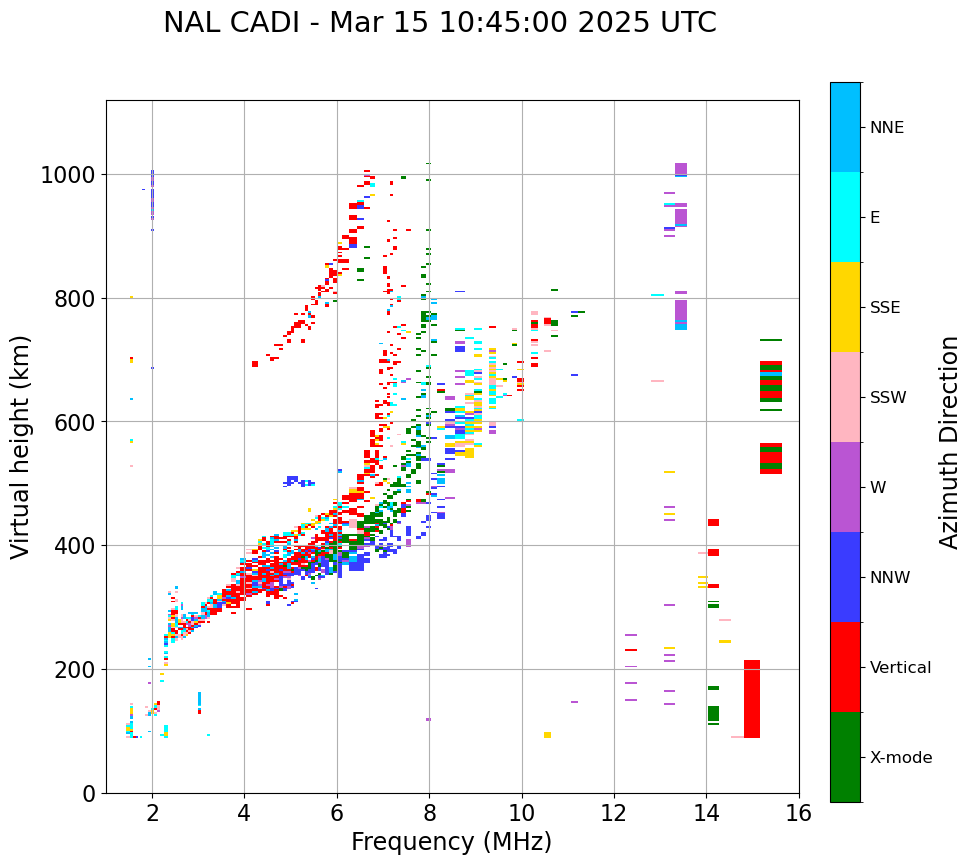 NAL CADI - Mar 15 10:45:00 2025 UTC

Virtual height (km)

1000
800
600
400
200
0

2
4
6
8
10
12
14
16

Frequency (MHz)

NNE
E
SSE
SSW
W
NNW
Vertical
X-mode

Azimuth Direction